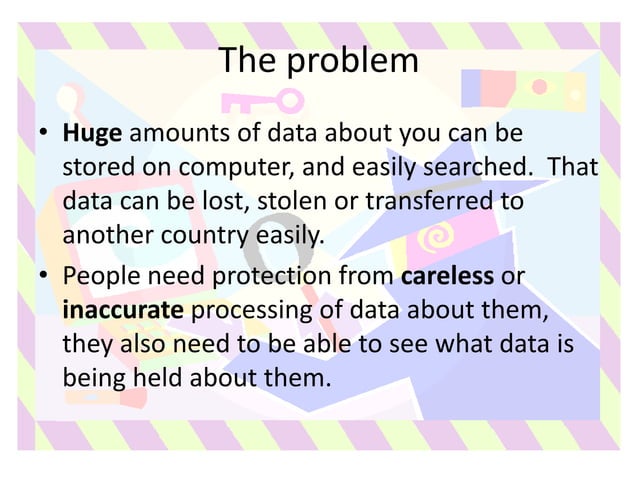 The problem

• Huge amounts of data about you can be stored on computer, and easily searched. That data can be lost, stolen or transferred to another country easily.

• People need protection from careless or inaccurate processing of data about them, they also need to be able to see what data is being held about them.